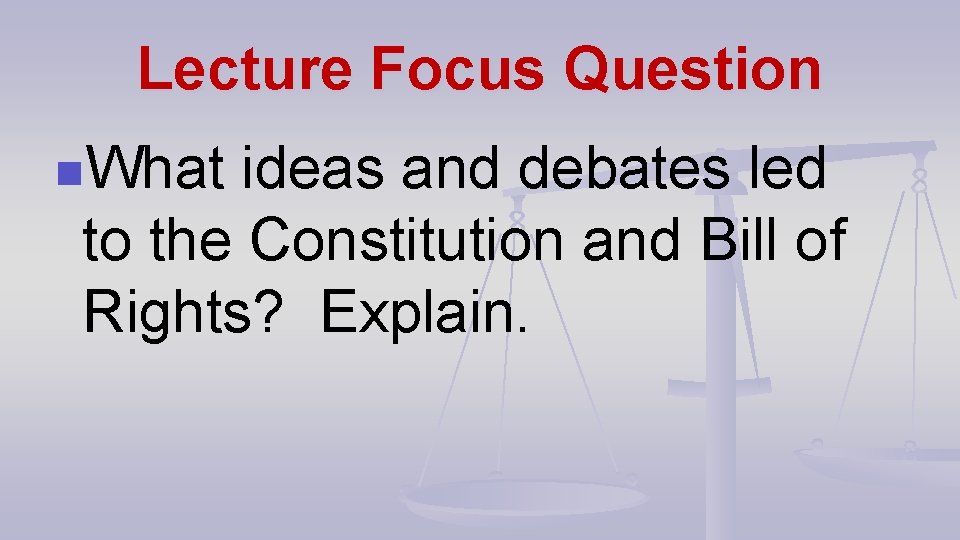 Lecture Focus Question

What ideas and debates led to the Constitution and Bill of Rights? Explain.